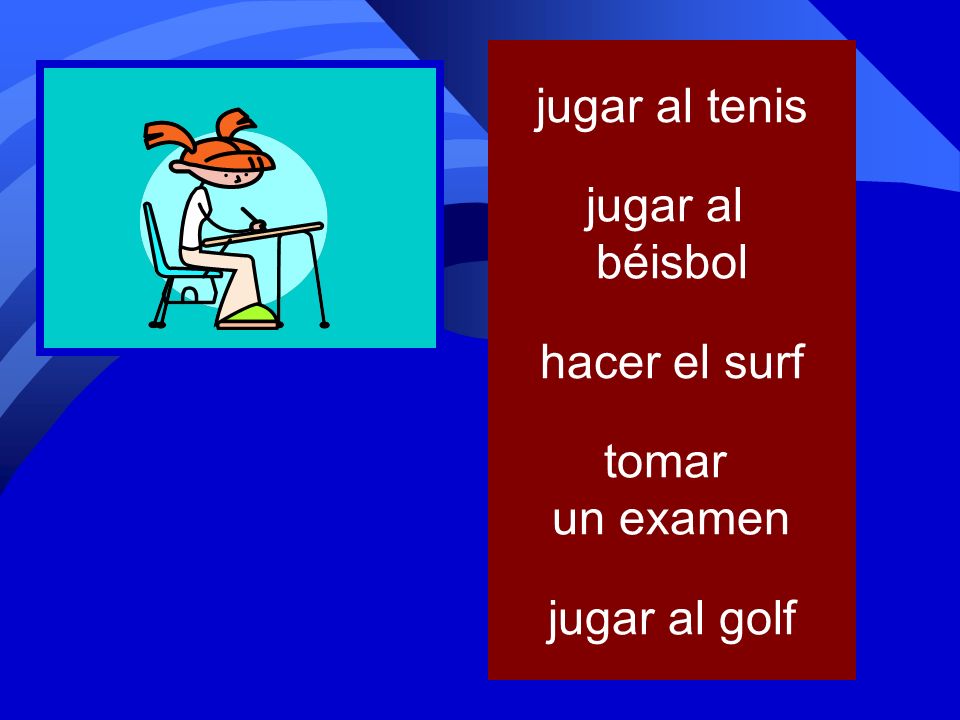 jugar al tenis

jugar al béisbol

hacer el surf

tomar un examen

jugar al golf